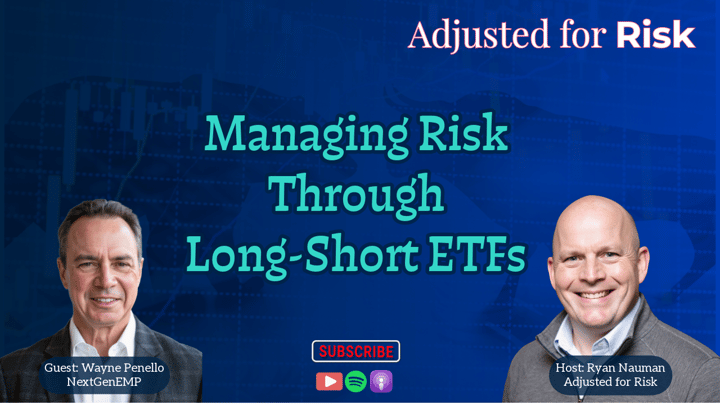 Adjusted for Risk

Managing Risk Through Long-Short ETFs

Guest: Wayne Penello
NextGenEMP

SUBSCRIBE

Host: Ryan Nauman
Adjusted for Risk